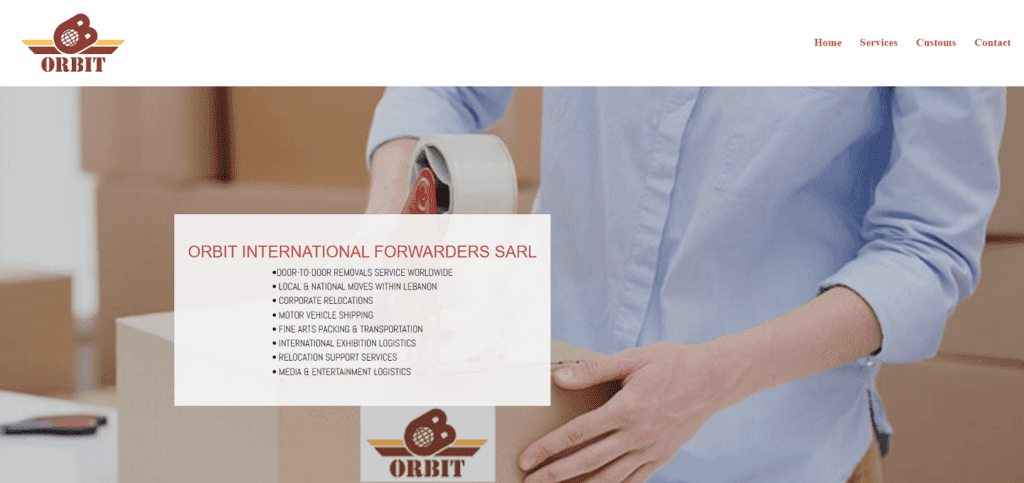 ORBIT

Home Services Customs Contact

ORBIT INTERNATIONAL FORWARDERS SARL

•DOOR-TO-DOOR REMOVALS SERVICE WORLDWIDE
• LOCAL & NATIONAL MOVES WITHIN LEBANON
• CORPORATE RELOCATIONS
• MOTOR VEHICLE SHIPPING
• FINE ARTS PACKING & TRANSPORTATION
• INTERNATIONAL EXHIBITION LOGISTICS
• RELOCATION SUPPORT SERVICES
• MEDIA & ENTERTAINMENT LOGISTICS

ORBIT